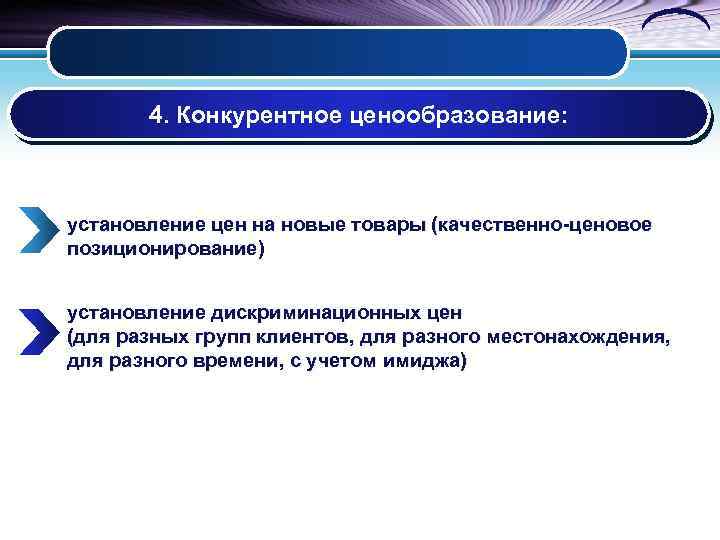 4. Конкурентное ценообразование:

установление цен на новые товары (качественно-ценовое позиционирование)

установление дискриминационных цен (для разных групп клиентов, для разного местонахождения, для разного времени, с учетом имиджа)